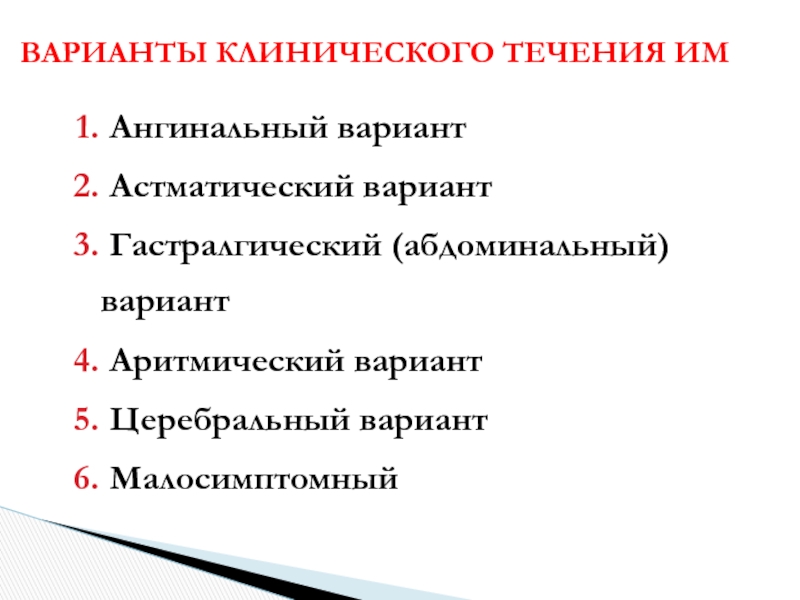 ВАРИАНТЫ КЛИНИЧЕСКОГО ТЕЧЕНИЯ ИМ

1. Ангинальный вариант
2. Астматический вариант
3. Гастралгический (абдоминальный) вариант
4. Аритмический вариант
5. Церебральный вариант
6. Малосимптомный